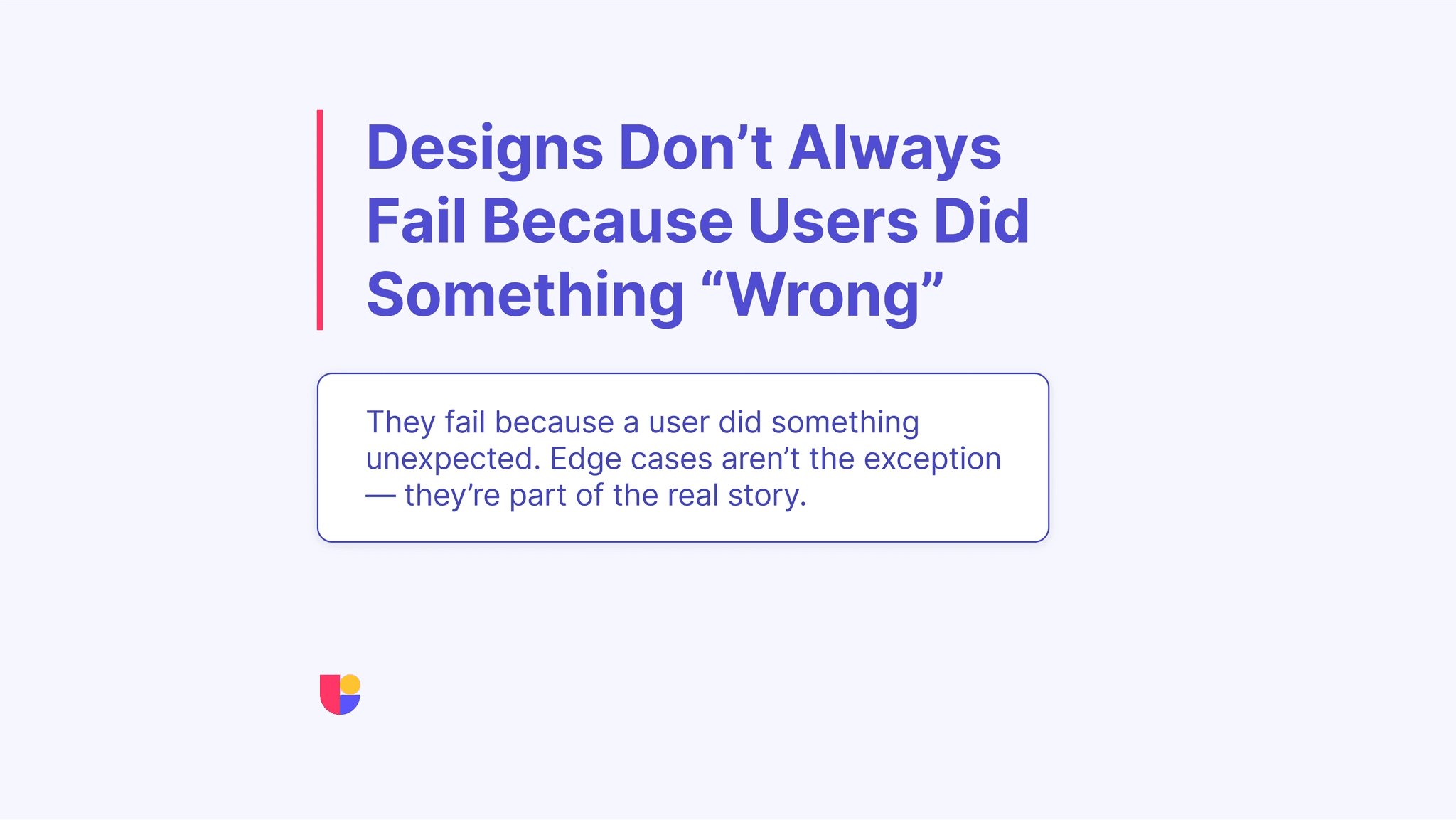 Designs Don’t Always Fail Because Users Did Something “Wrong”

They fail because a user did something unexpected. Edge cases aren’t the exception — they’re part of the real story.